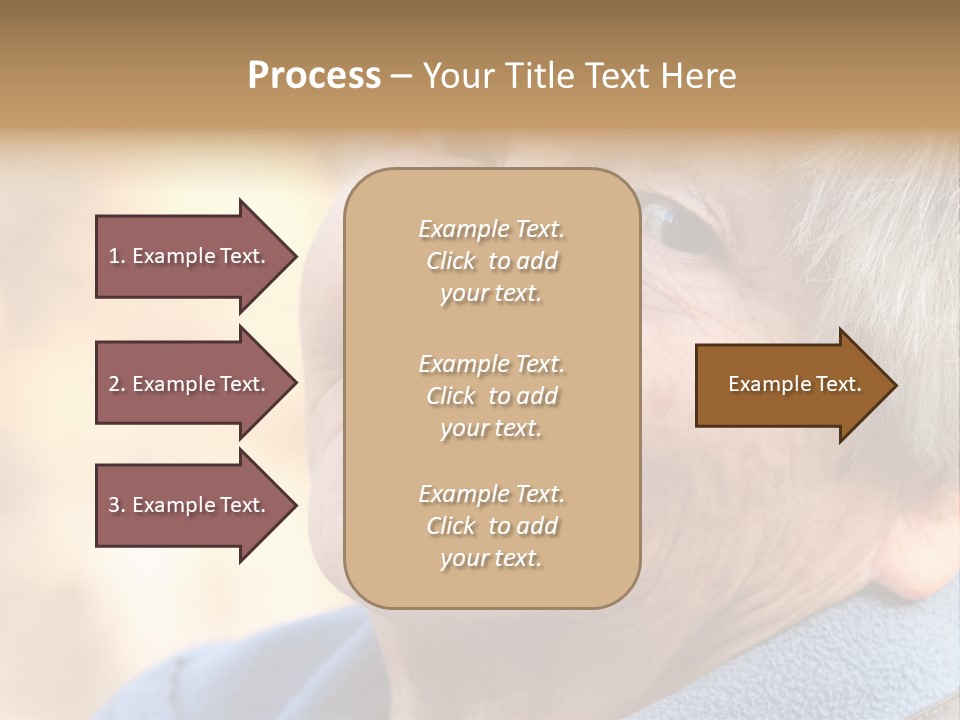 Process – Your Title Text Here

1. Example Text.

2. Example Text.

3. Example Text.

Example Text. Click to add your text.

Example Text. Click to add your text.

Example Text. Click to add your text.

Example Text.